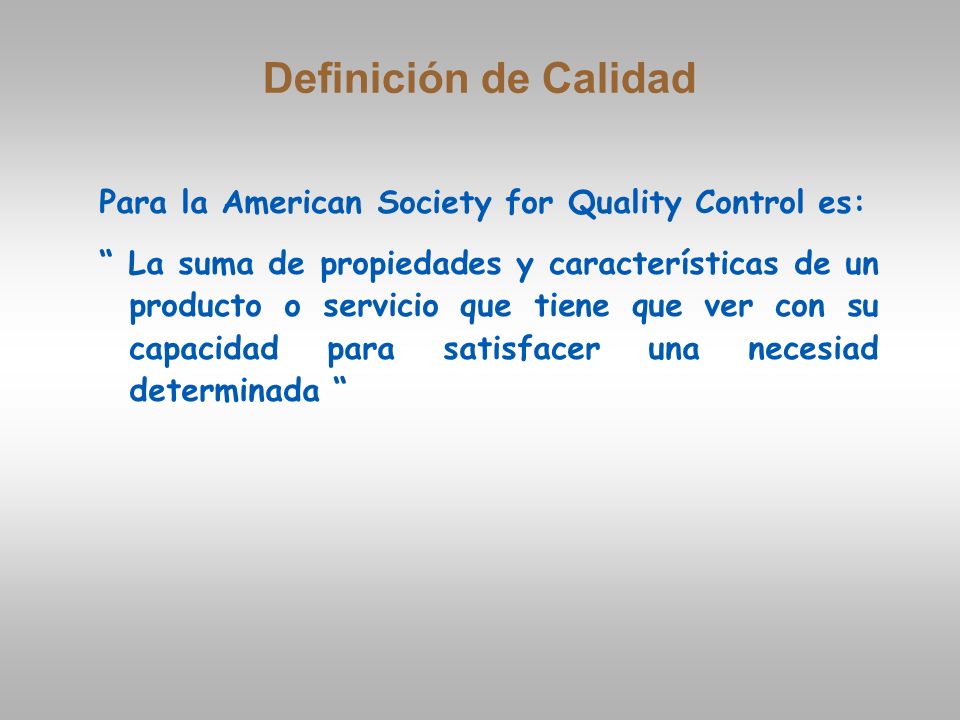 Definición de Calidad

Para la American Society for Quality Control es:

“ La suma de propiedades y características de un producto o servicio que tiene que ver con su capacidad para satisfacer una necesiad determinada “